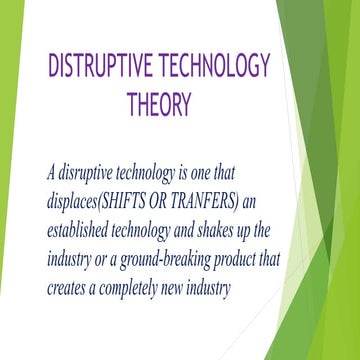 DISTRUPTIVE TECHNOLOGY THEORY

A disruptive technology is one that displaces(SHIFTS OR TRANFERS) an established technology and shakes up the industry or a ground-breaking product that creates a completely new industry